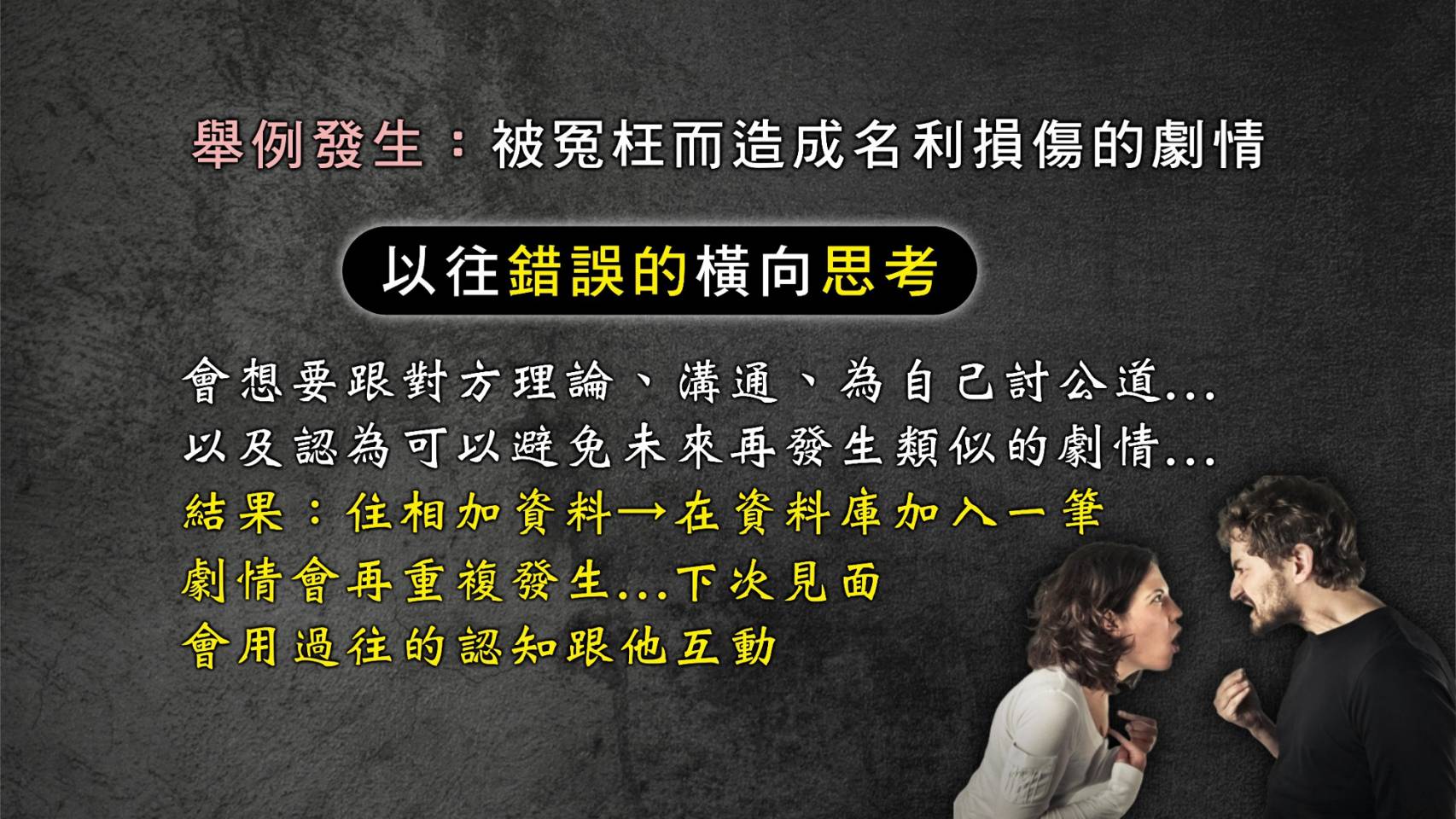 舉例發生：被冤枉而造成名利損傷的劇情

以往錯誤的橫向思考

會想要跟對方理論、溝通、為自己討公道...
以及認為可以避免未來再發生類似的劇情...
結果：住相加資料→在資料庫加入一筆
劇情會再重複發生...下次見面
會用過往的認知跟他互動